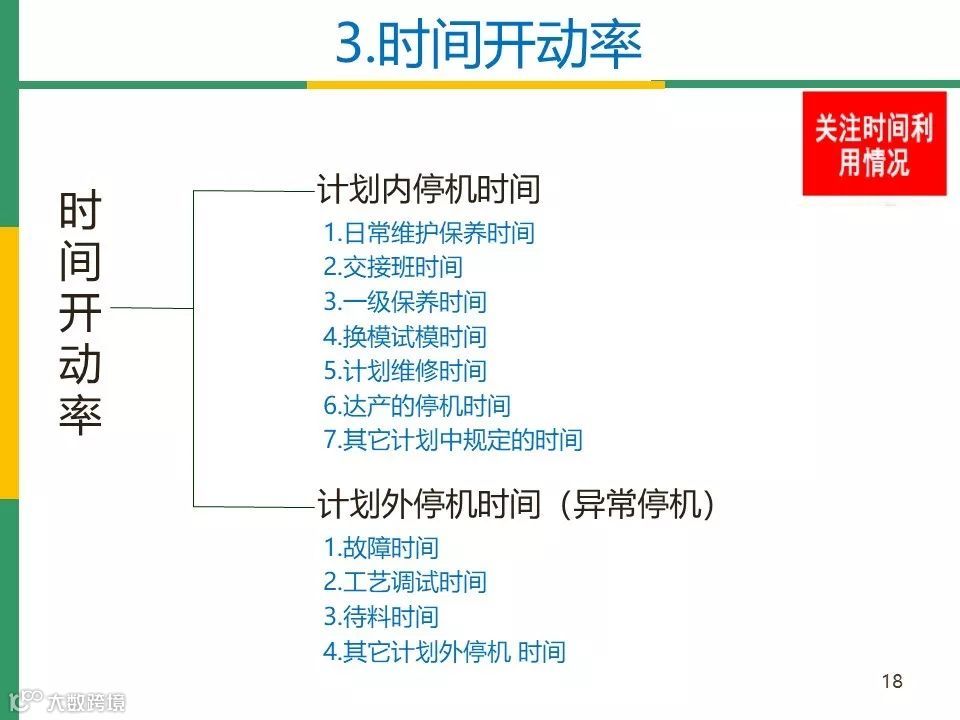 3.时间开动率

关注时间利用情况

时间开动率

计划内停机时间

1.日常维护保养时间
2.交接班时间
3.一级保养时间
4.换模试模时间
5.计划维修时间
6.达产的停机时间
7.其它计划中规定的时间

计划外停机时间（异常停机）

1.故障时间
2.工艺调试时间
3.待料时间
4.其它计划外停机 时间

18

大数跨境